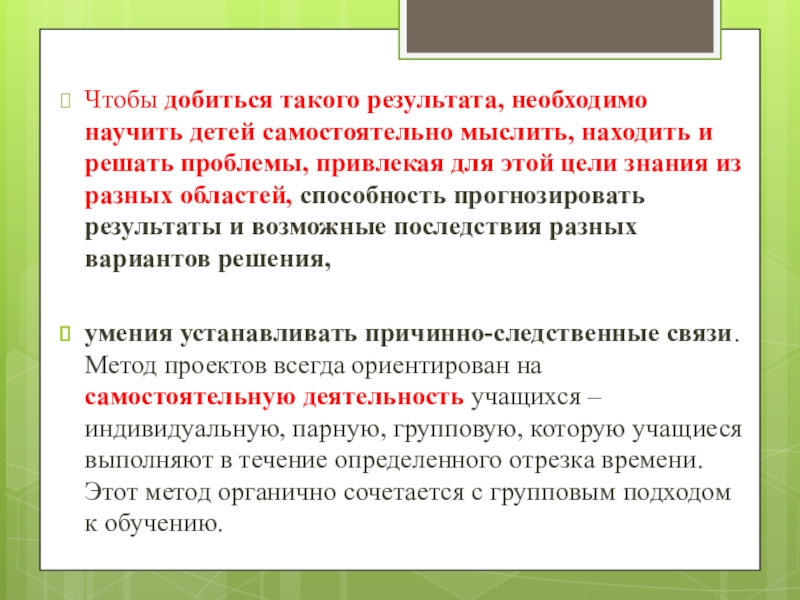 Чтобы добиться такого результата, необходимо научить детей самостоятельно мыслить, находить и решать проблемы, привлекая для этой цели знания из разных областей, способность прогнозировать результаты и возможные последствия разных вариантов решения,

умения устанавливать причинно-следственные связи. Метод проектов всегда ориентирован на самостоятельную деятельность учащихся – индивидуальную, парную, групповую, которую учащиеся выполняют в течение определенного отрезка времени. Этот метод органично сочетается с групповым подходом к обучению.